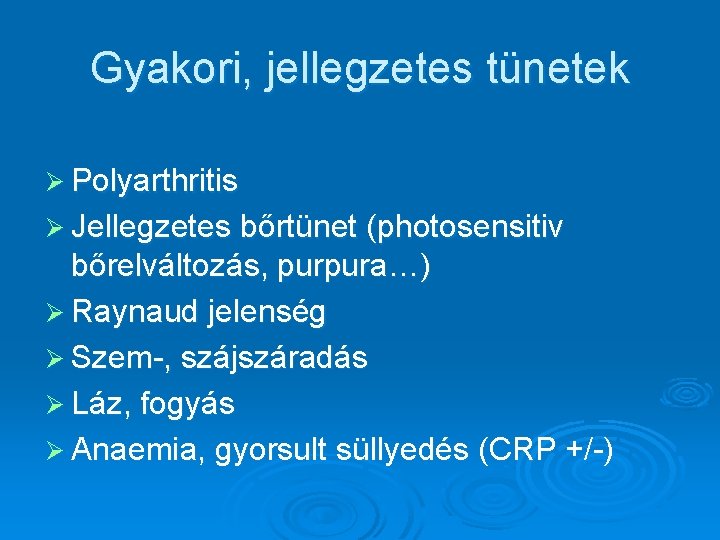 Gyakori, jellegzetes tünetek

➢ Polyarthritis
➢ Jellegzetes bőrtünet (photosensitiv bőrelváltozás, purpura…)
➢ Raynaud jelenség
➢ Szem-, szájszáradás
➢ Láz, fogyás
➢ Anaemia, gyorsult süllyedés (CRP +/-)